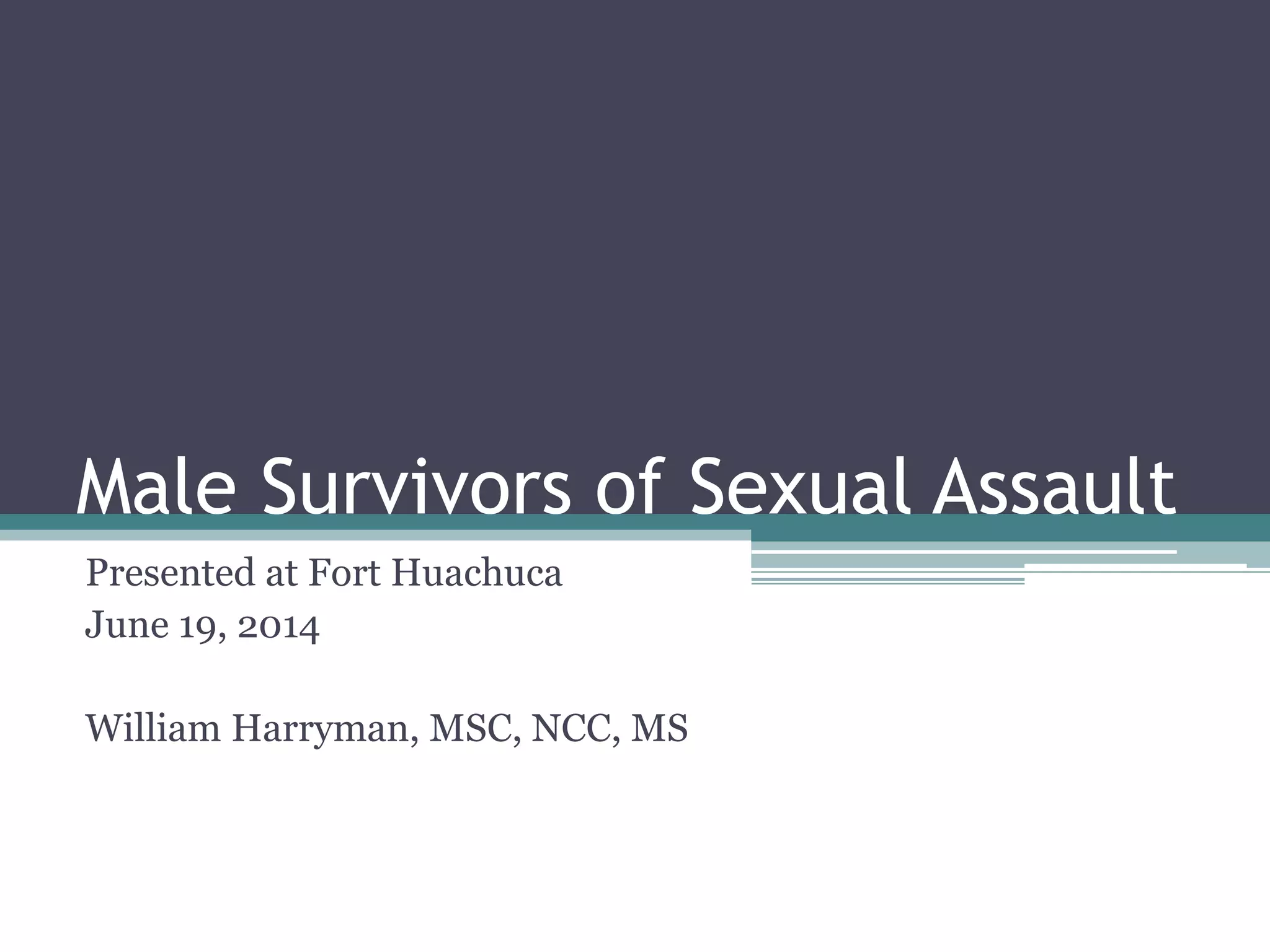 Male Survivors of Sexual Assault

Presented at Fort Huachuca
June 19, 2014

William Harryman, MSC, NCC, MS